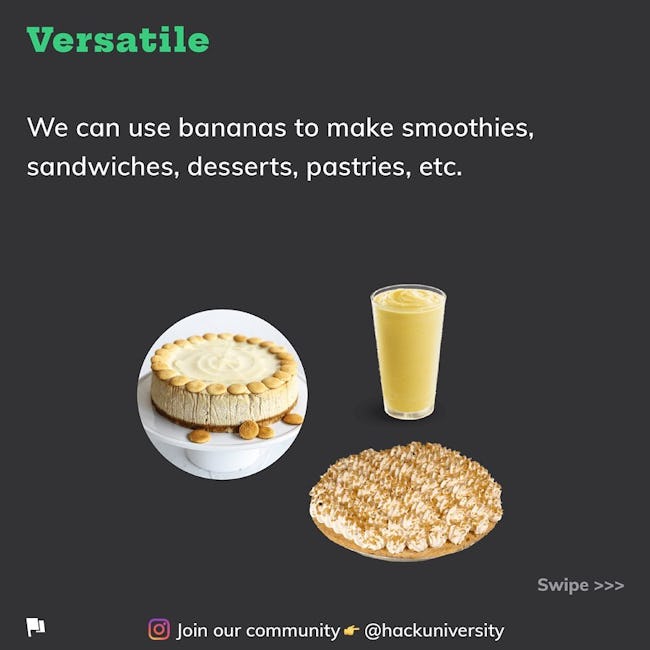 Versatile

We can use bananas to make smoothies, sandwiches, desserts, pastries, etc.

Swipe >>>

Join our community 👉 @hackuniversity